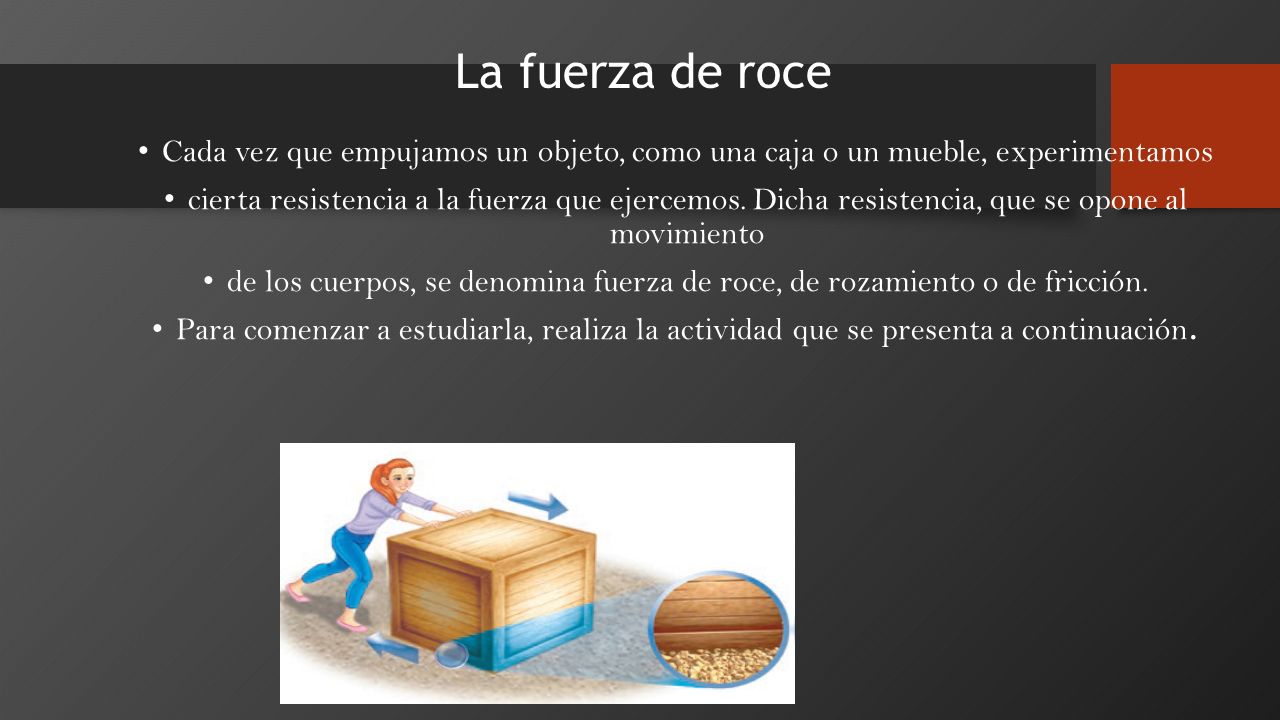 La fuerza de roce

• Cada vez que empujamos un objeto, como una caja o un mueble, experimentamos

• cierta resistencia a la fuerza que ejercemos. Dicha resistencia, que se opone al movimiento

• de los cuerpos, se denomina fuerza de roce, de rozamiento o de fricción.

• Para comenzar a estudiarla, realiza la actividad que se presenta a continuación.